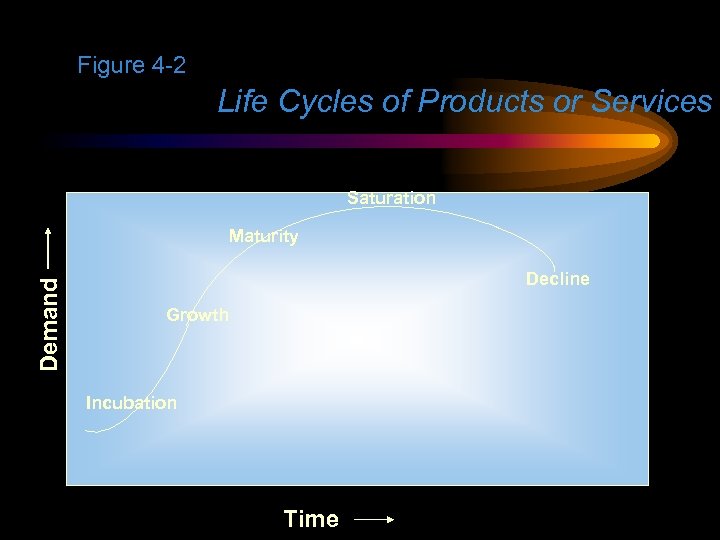 Figure 4-2

Life Cycles of Products or Services

Demand

Saturation

Maturity

Decline

Growth

Incubation

Time